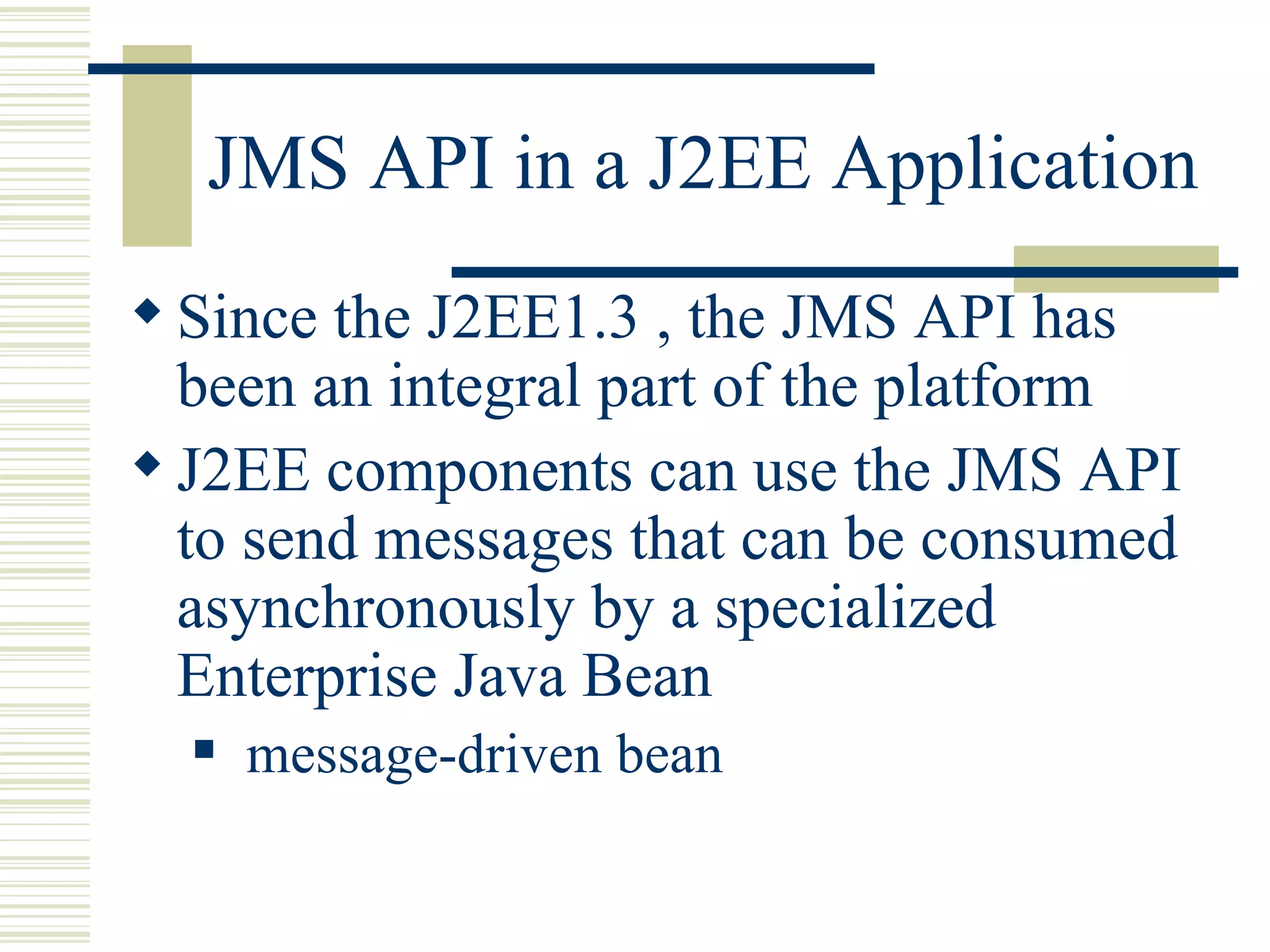 JMS API in a J2EE Application

◆ Since the J2EE1.3 , the JMS API has been an integral part of the platform

◆ J2EE components can use the JMS API to send messages that can be consumed asynchronously by a specialized Enterprise Java Bean

▪ message-driven bean